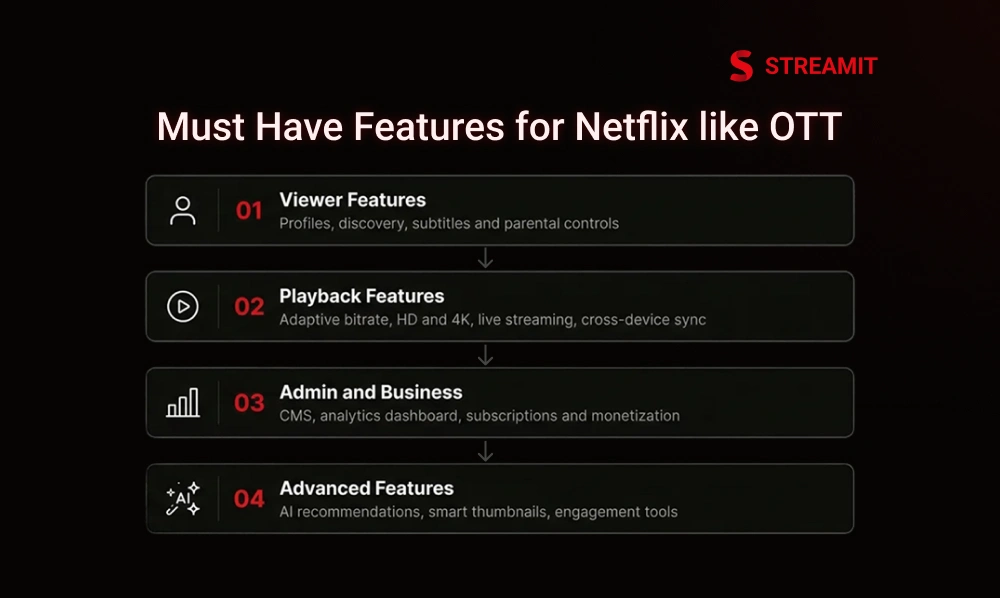 STREAMIT

Must Have Features for Netflix like OTT

01 Viewer Features
Profiles, discovery, subtitles and parental controls

02 Playback Features
Adaptive bitrate, HD and 4K, live streaming, cross-device sync

03 Admin and Business
CMS, analytics dashboard, subscriptions and monetization

AI

04 Advanced Features
AI recommendations, smart thumbnails, engagement tools